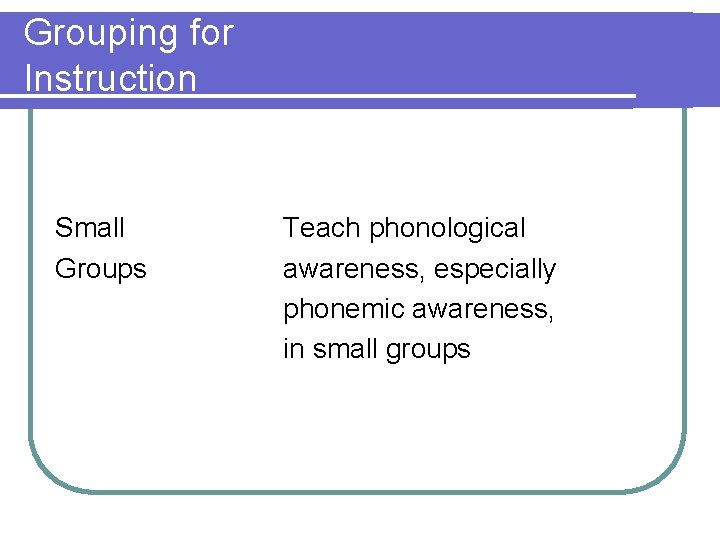 Grouping for Instruction

Small Groups

Teach phonological awareness, especially phonemic awareness, in small groups